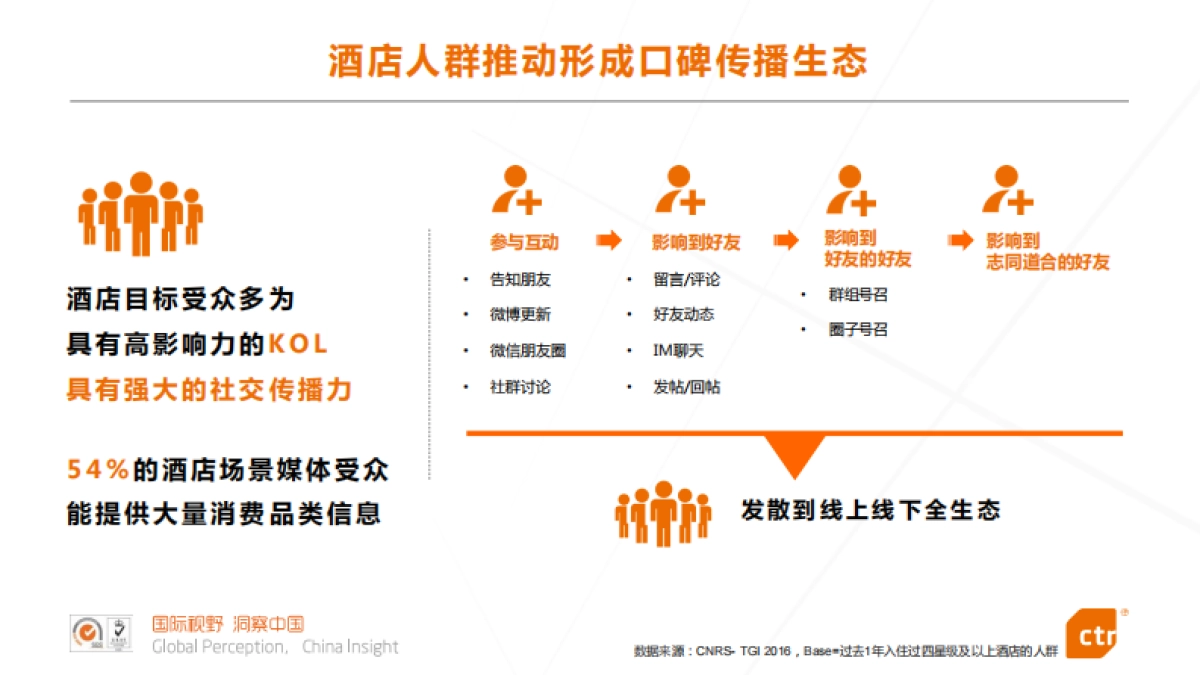 酒店人群推动形成口碑传播生态

酒店目标受众多为
具有高影响力的KOL
具有强大的社交传播力

54%的酒店场景媒体受众
能提供大量消费品类信息

参与互动
• 告知朋友
• 微博更新
• 微信朋友圈
• 社群讨论

影响到好友
• 留言/评论
• 好友动态
• IM聊天
• 发帖/回帖

影响到
好友的好友
• 群组号召
• 圈子号召

影响到
志同道合的好友

发散到线上线下全生态

国际视野 洞察中国
Global Perception, China Insight

数据来源：CNRS- TGI 2016，Base=过去1年入住过四星级及以上酒店的人群

ctr